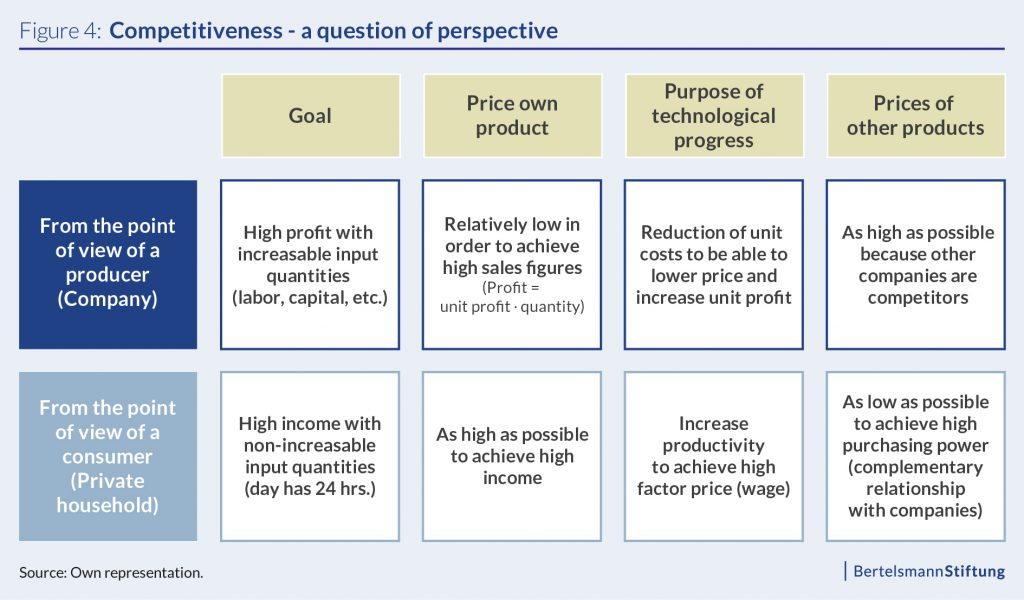 Figure 4: Competitiveness - a question of perspective

| | Goal | Price own product | Purpose of technological progress | Prices of other products |
|---|---|---|---|---|
| From the point of view of a producer (Company) | High profit with increasable input quantities (labor, capital, etc.) | Relatively low in order to achieve high sales figures (Profit = unit profit · quantity) | Reduction of unit costs to be able to lower price and increase unit profit | As high as possible because other companies are competitors |
| From the point of view of a consumer (Private household) | High income with non-increasable input quantities (day has 24 hrs.) | As high as possible to achieve high income | Increase productivity to achieve high factor price (wage) | As low as possible to achieve high purchasing power (complementary relationship with companies) |

Source: Own representation.

BertelsmannStiftung